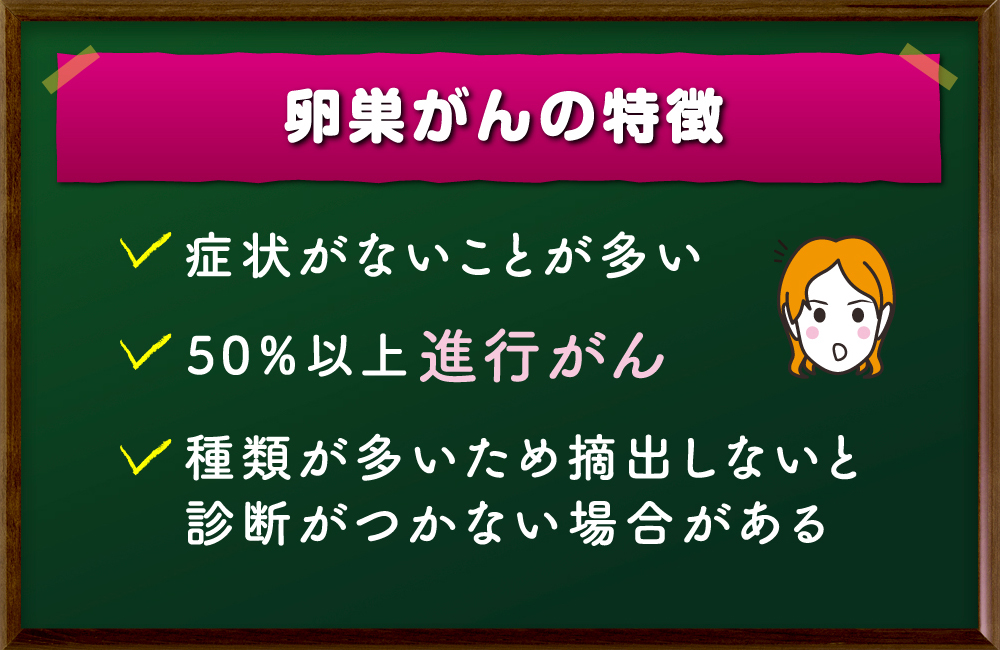 卵巣がんの特徴

✓ 症状がないことが多い

✓ 50％以上進行がん

✓ 種類が多いため摘出しないと診断がつかない場合がある